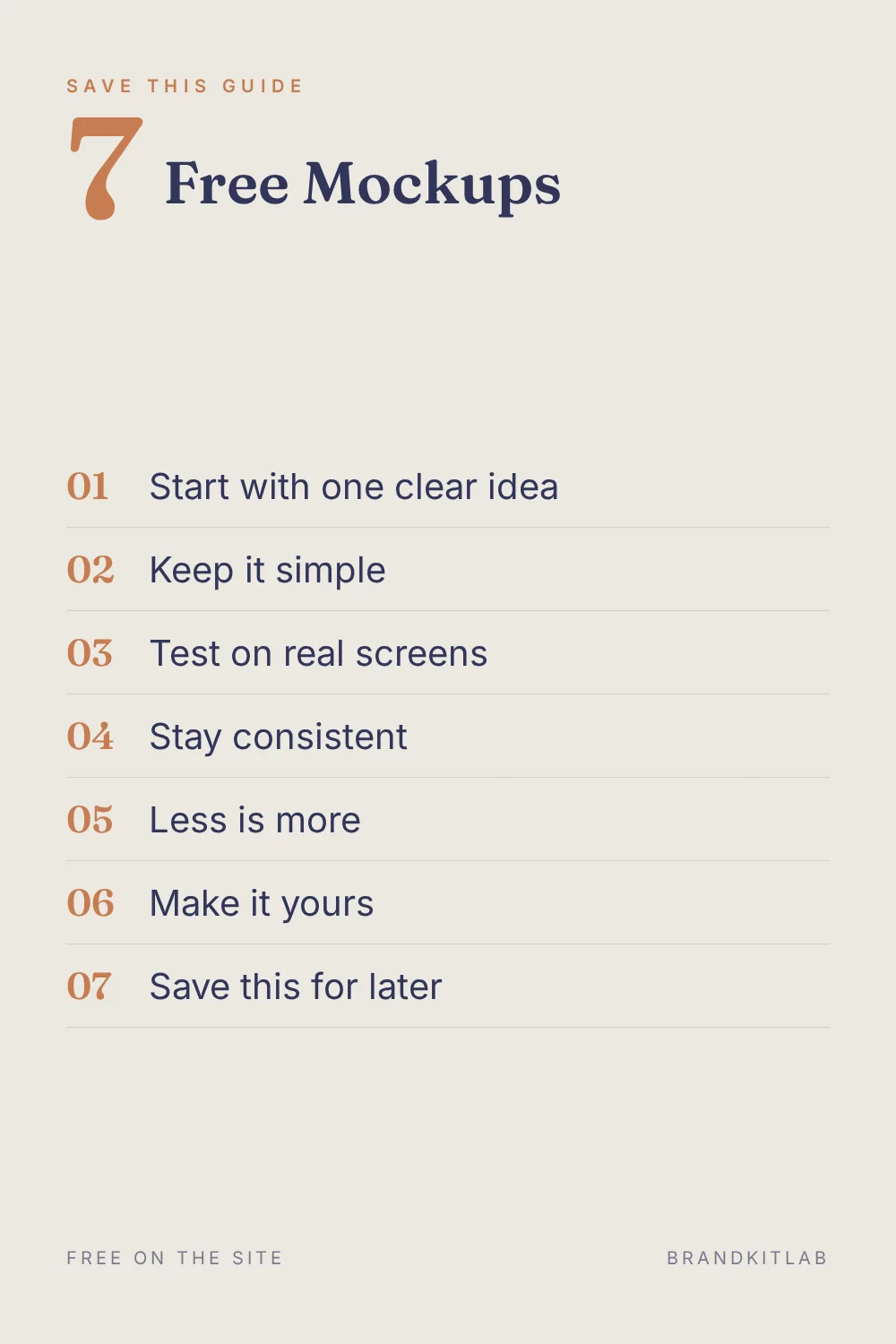 SAVE THIS GUIDE

7 Free Mockups

01 Start with one clear idea

02 Keep it simple

03 Test on real screens

04 Stay consistent

05 Less is more

06 Make it yours

07 Save this for later

FREE ON THE SITE

BRANDKITLAB